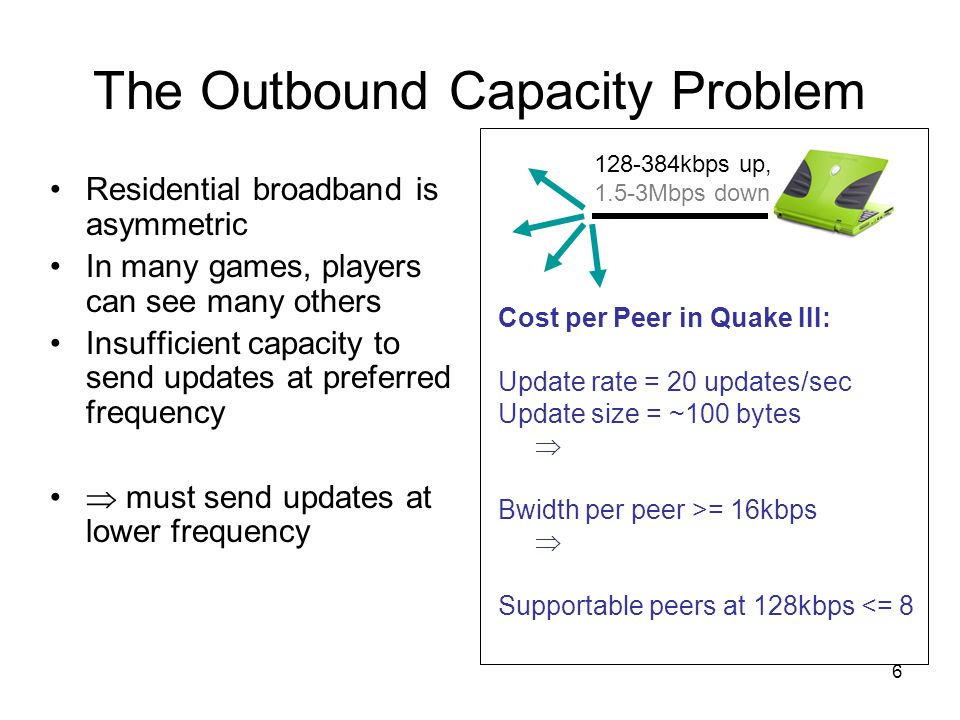 The Outbound Capacity Problem

• Residential broadband is asymmetric
• In many games, players can see many others
• Insufficient capacity to send updates at preferred frequency

• $\Rightarrow$ must send updates at lower frequency

128-384kbps up,
1.5-3Mbps down

Cost per Peer in Quake III:

Update rate = 20 updates/sec
Update size = ~100 bytes
$\Rightarrow$

Bwidth per peer >= 16kbps
$\Rightarrow$

Supportable peers at 128kbps <= 8

6